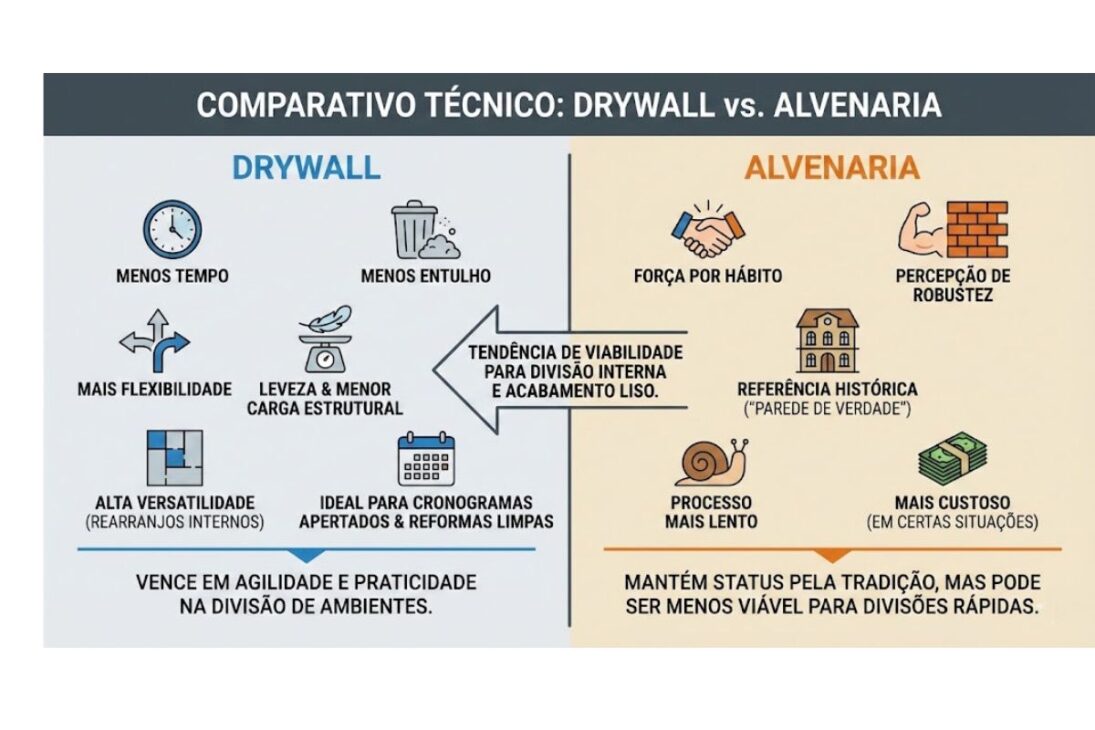 COMPARATIVO TÉCNICO: DRYWALL vs. ALVENARIA

DRYWALL

MENOS TEMPO

MENOS ENTULHO

MAIS FLEXIBILIDADE

LEVEZA & MENOR CARGA ESTRUTURAL

ALTA VERSATILIDADE (REARRANJOS INTERNOS)

IDEAL PARA CRONOGRAMAS APERTADOS & REFORMAS LIMPAS

VENCE EM AGILIDADE E PRATICIDADE NA DIVISÃO DE AMBIENTES.

TENDÊNCIA DE VIABILIDADE PARA DIVISÃO INTERNA E ACABAMENTO LISO.

ALVENARIA

FORÇA POR HÁBITO

PERCEPÇÃO DE ROBUSTEZ

REFERÊNCIA HISTÓRICA ("PAREDE DE VERDADE")

PROCESSO MAIS LENTO

MAIS CUSTOSO (EM CERTAS SITUAÇÕES)

MANTÉM STATUS PELA TRADIÇÃO, MAS PODE SER MENOS VIÁVEL PARA DIVISÕES RÁPIDAS.